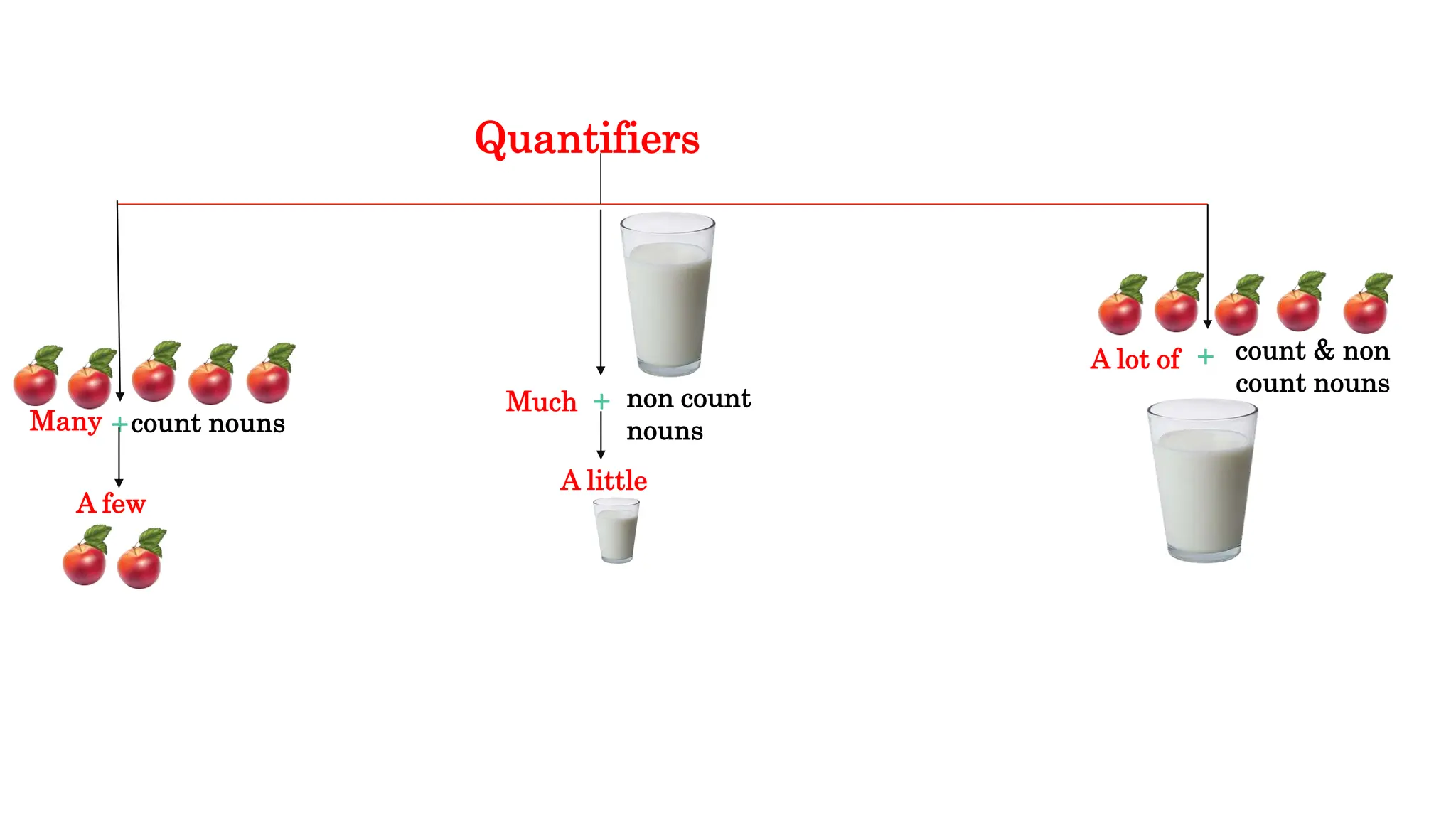 Quantifiers

Many + count nouns

A few

Much + non count nouns

A little

A lot of + count & non count nouns